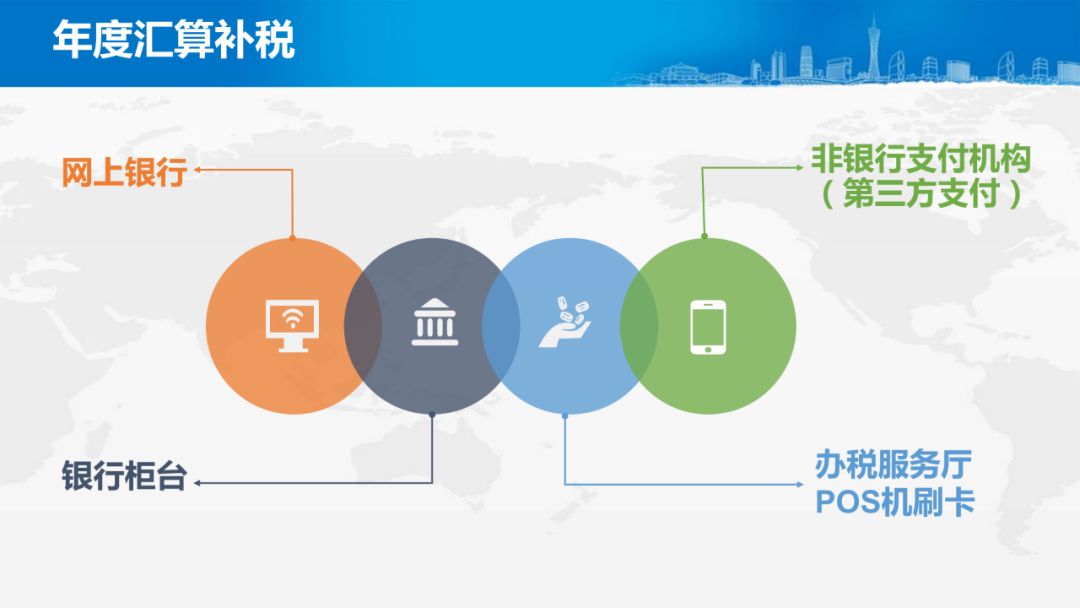 年度汇算补税

网上银行

非银行支付机构
（第三方支付）

银行柜台

办税服务厅
POS机刷卡